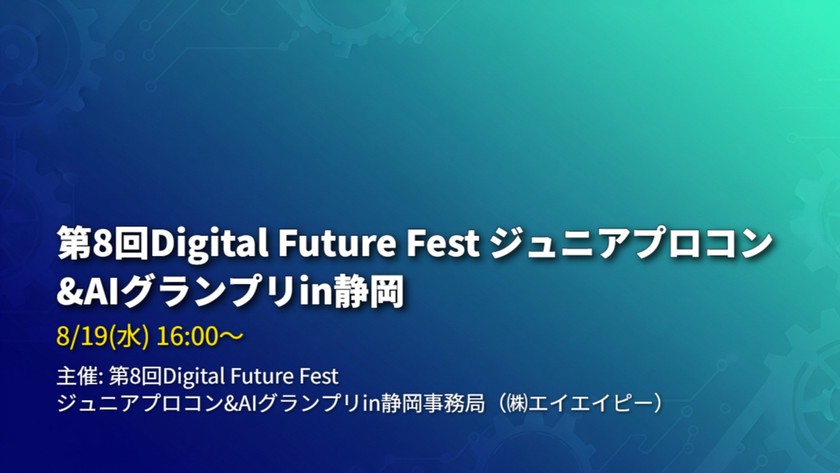 第8回Digital Future Fest ジュニアプロコン&AIグランプリin静岡

8/19(水) 16:00～

主催: 第8回Digital Future Fest
ジュニアプロコン&AIグランプリin静岡事務局（㈱エイエイピー）